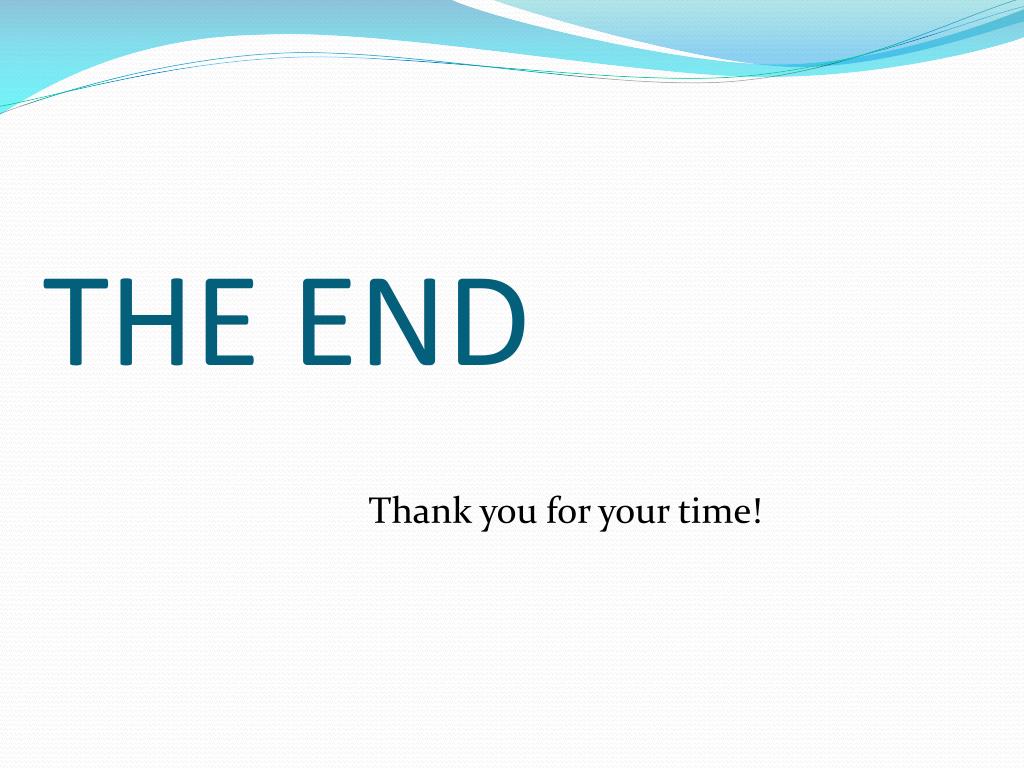 THE END

Thank you for your time!